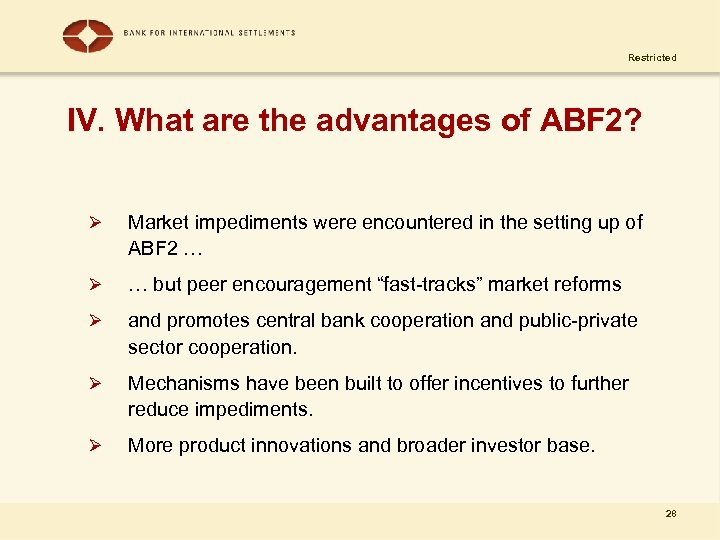 BANK FOR INTERNATIONAL SETTLEMENTS

Restricted

IV. What are the advantages of ABF2?

➢ Market impediments were encountered in the setting up of ABF2 …

➢ … but peer encouragement “fast-tracks” market reforms

➢ and promotes central bank cooperation and public-private sector cooperation.

➢ Mechanisms have been built to offer incentives to further reduce impediments.

➢ More product innovations and broader investor base.

28